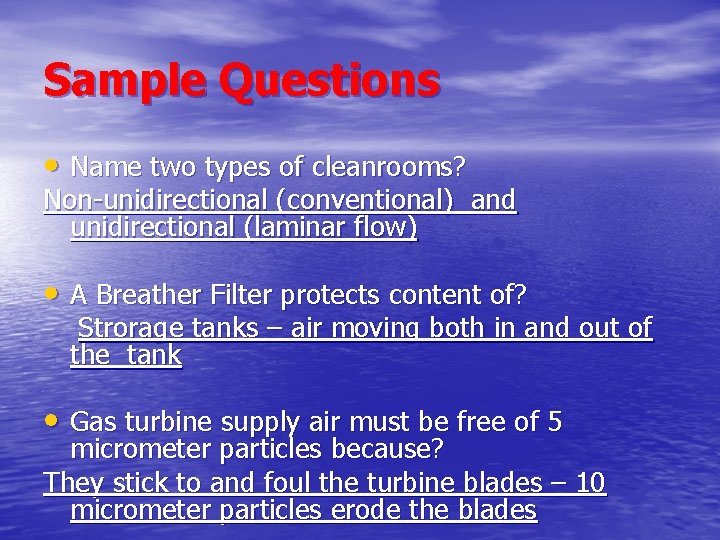 Sample Questions

• Name two types of cleanrooms?
Non-unidirectional (conventional) and unidirectional (laminar flow)

• A Breather Filter protects content of?
Strorage tanks – air moving both in and out of the tank

• Gas turbine supply air must be free of 5 micrometer particles because?
They stick to and foul the turbine blades – 10 micrometer particles erode the blades